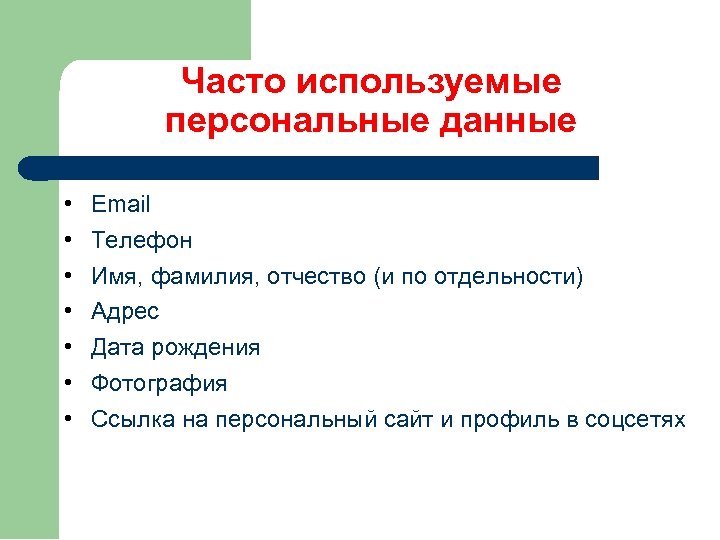 Часто используемые персональные данные

• Email
• Телефон
• Имя, фамилия, отчество (и по отдельности)
• Адрес
• Дата рождения
• Фотография
• Ссылка на персональный сайт и профиль в соцсетях